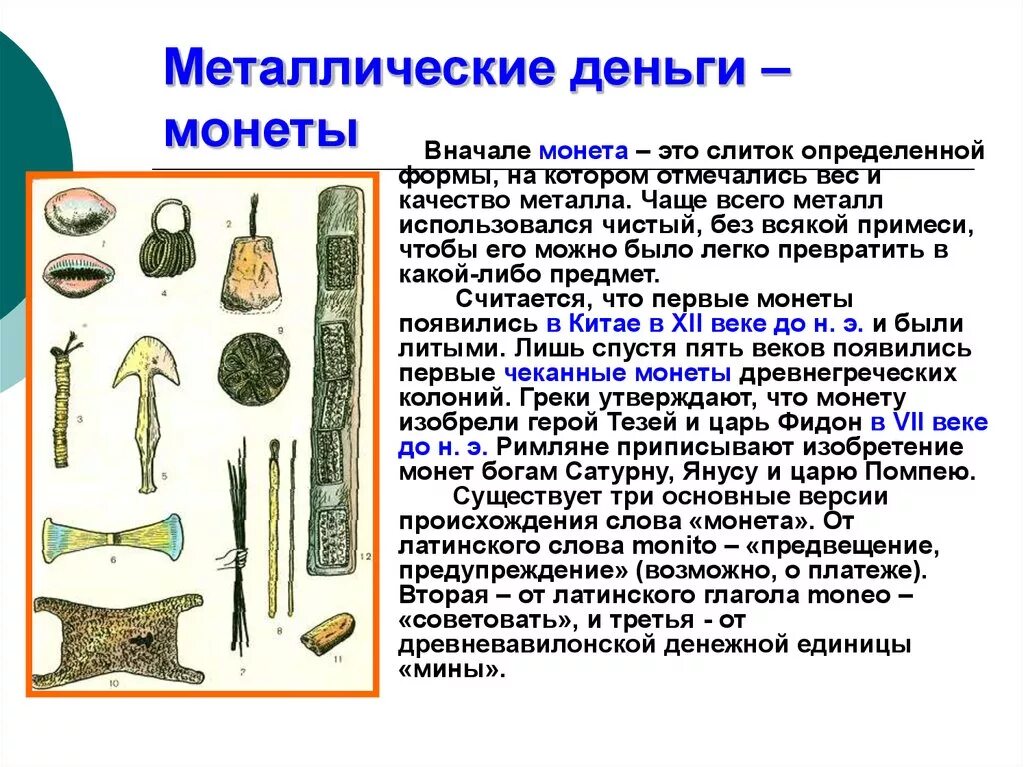 Металлические деньги – монеты

Вначале монета – это слиток определенной формы, на котором отмечались вес и качество металла. Чаще всего металл использовался чистый, без всякой примеси, чтобы его можно было легко превратить в какой-либо предмет.

Считается, что первые монеты появились в Китае в XII веке до н. э. и были литыми. Лишь спустя пять веков появились первые чеканные монеты древнегреческих колоний. Греки утверждают, что монету изобрели герой Тезей и царь Фидон в VII веке до н. э. Римляне приписывают изобретение монет богам Сатурну, Янусу и царю Помпею.

Существует три основные версии происхождения слова «монета». От латинского слова monito – «предвещение, предупреждение» (возможно, о платеже). Вторая – от латинского глагола moneo – «советовать», и третья - от древневавилонской денежной единицы «мины».

1
2
3
4
5
6
7
8
9
10
11
12